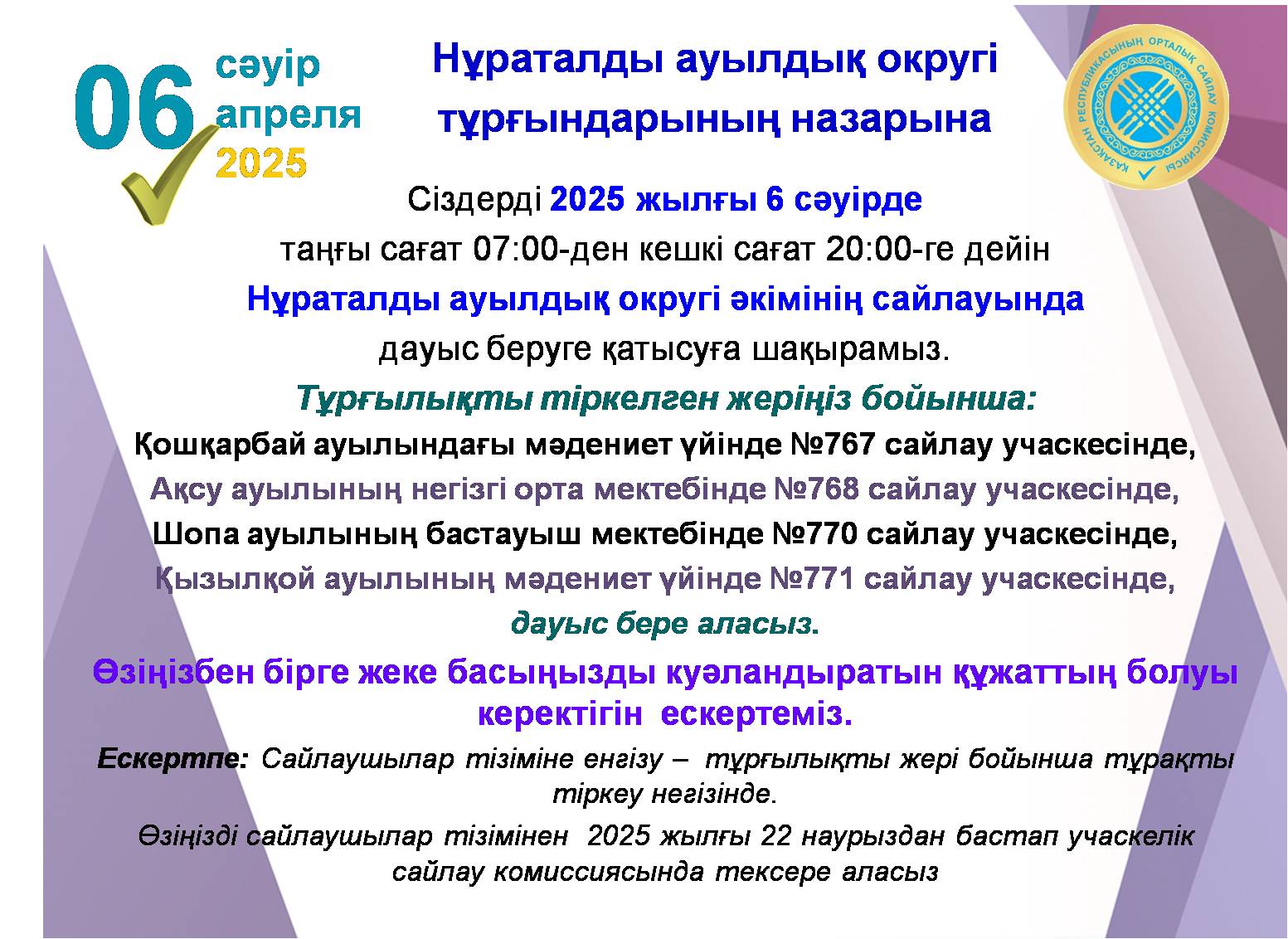 06 сәуір апреля 2025

Нұраталды ауылдық округі тұрғындарының назарына

ҚАЗАҚСТАН РЕСПУБЛИКАСЫНЫҢ ОРТАЛЫҚ САЙЛАУ КОМИССИЯСЫ

Сіздерді 2025 жылғы 6 сәуірде

таңғы сағат 07:00-ден кешкі сағат 20:00-ге дейін

Нұраталды ауылдық округі әкімінің сайлауында

дауыс беруге қатысуға шақырамыз.

Тұрғылықты тіркелген жеріңіз бойынша:

Қошқарбай ауылындағы мәдениет үйінде №767 сайлау учаскесінде,

Ақсу ауылының негізгі орта мектебінде №768 сайлау учаскесінде,

Шопа ауылының бастауыш мектебінде №770 сайлау учаскесінде,

Қызылқой ауылының мәдениет үйінде №771 сайлау учаскесінде,

дауыс бере аласыз.

Өзіңізбен бірге жеке басыңызды куәландыратын құжаттың болуы керектігін ескертеміз.

Ескертпе: Сайлаушылар тізіміне енгізу – тұрғылықты жері бойынша тұрақты тіркеу негізінде.

Өзіңізді сайлаушылар тізімінен 2025 жылғы 22 наурыздан бастап учаскелік сайлау комиссиясында тексере аласыз